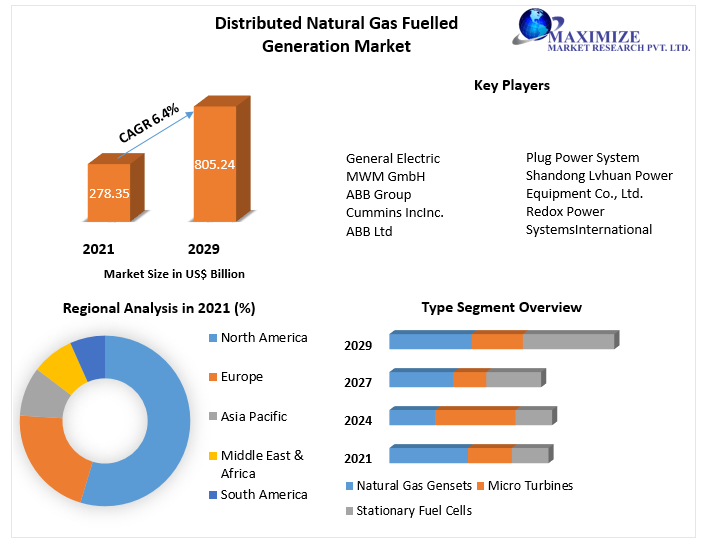 Distributed Natural Gas Fuelled Generation Market

MAXIMIZE
MARKET RESEARCH PVT. LTD.

CAGR 6.4%

278.35

805.24

2021

2029

Market Size in US$ Billion

Key Players

General Electric
MWM GmbH
ABB Group
Cummins IncInc.
ABB Ltd

Plug Power System
Shandong Lvhuan Power Equipment Co., Ltd.
Redox Power SystemsInternational

Regional Analysis in 2021 (%)

North America

Europe

Asia Pacific

Middle East & Africa

South America

Type Segment Overview

2029

2027

2024

2021

Natural Gas Gensets

Micro Turbines

Stationary Fuel Cells